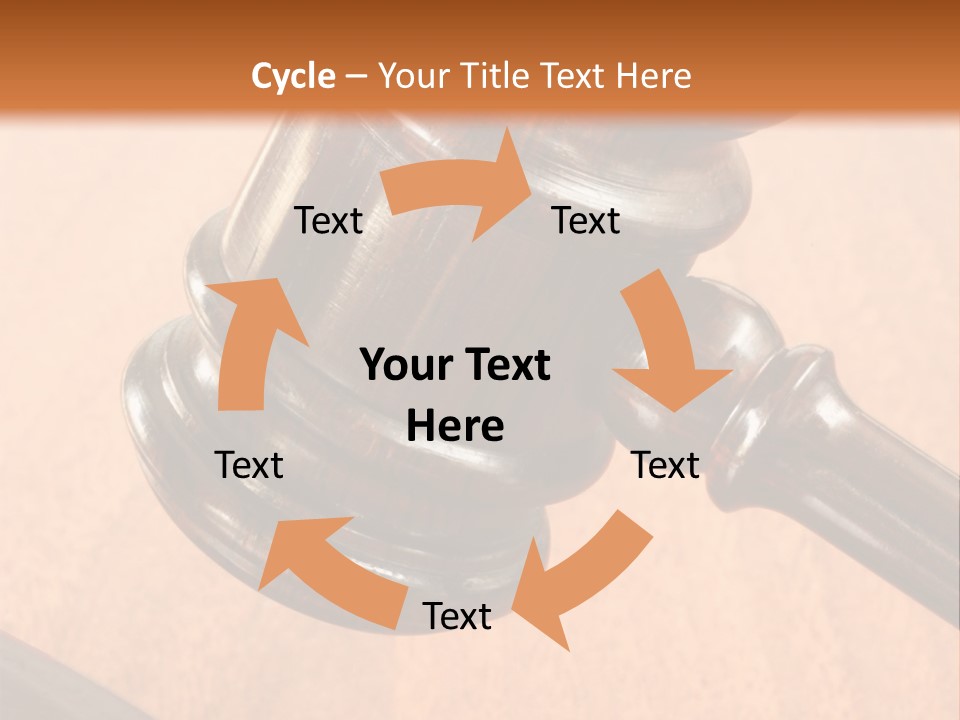 Cycle – Your Title Text Here

Text

Text

Your Text Here

Text

Text

Text